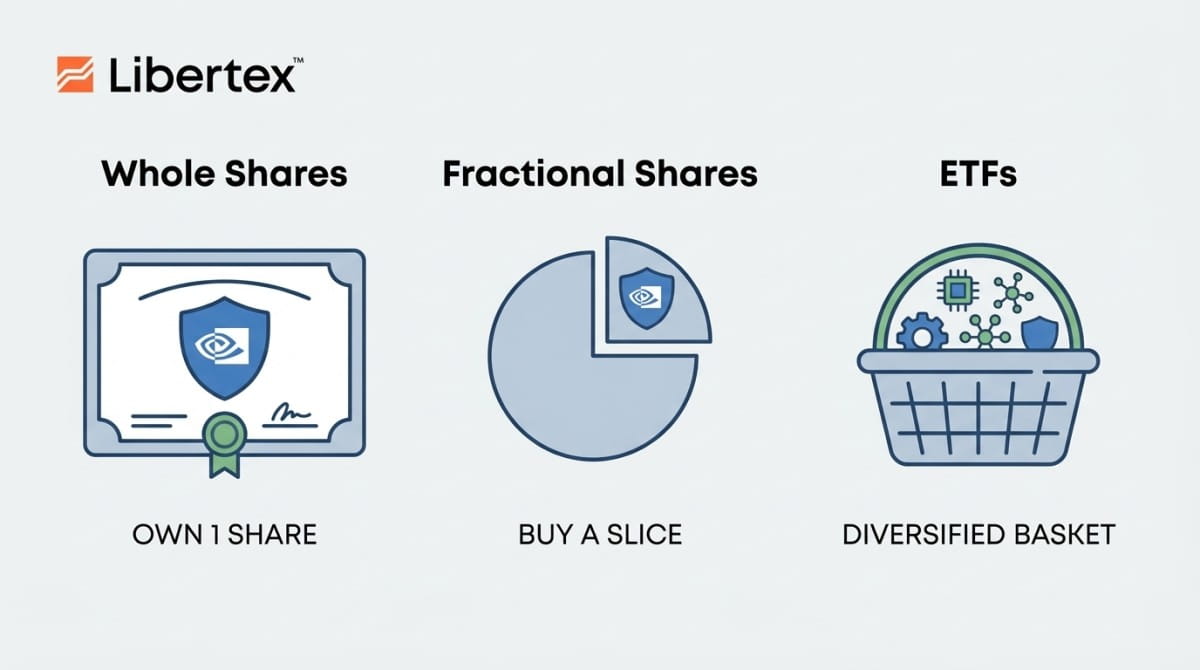 Libertex™

Whole Shares

OWN 1 SHARE

Fractional Shares

BUY A SLICE

ETFs

DIVERSIFIED BASKET